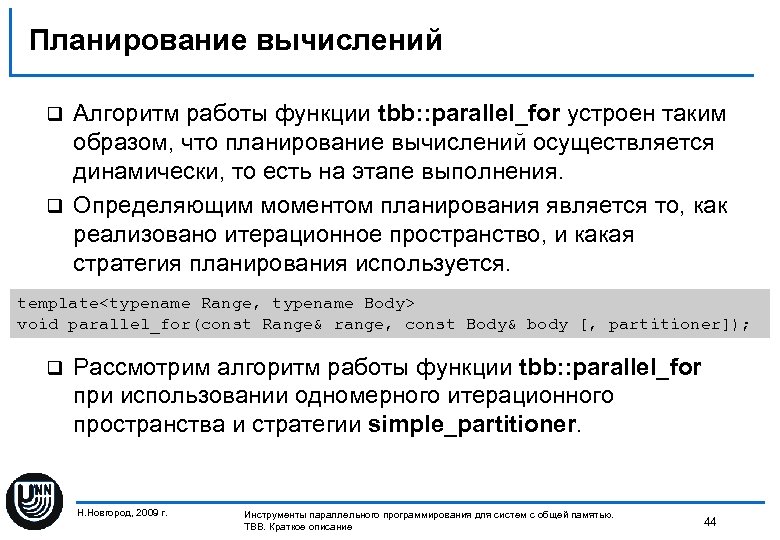 Планирование вычислений

❑ Алгоритм работы функции **tbb::parallel_for** устроен таким образом, что планирование вычислений осуществляется динамически, то есть на этапе выполнения.

❑ Определяющим моментом планирования является то, как реализовано итерационное пространство, и какая стратегия планирования используется.

template<typename Range, typename Body>
void parallel_for(const Range& range, const Body& body [, partitioner]);

❑ Рассмотрим алгоритм работы функции **tbb::parallel_for** при использовании одномерного итерационного пространства и стратегии **simple_partitioner**.

UNN

Н.Новгород, 2009 г.

Инструменты параллельного программирования для систем с общей памятью. TBB. Краткое описание

44